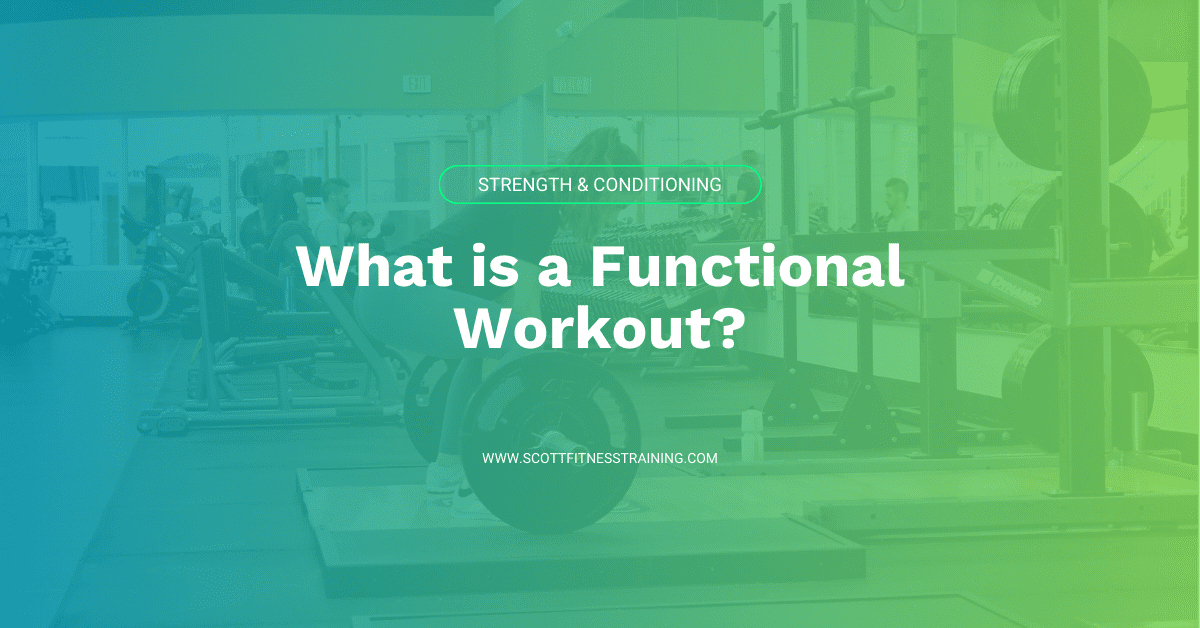 STRENGTH & CONDITIONING

What is a Functional Workout?

WWW.SCOTTFITNESSTRAINING.COM